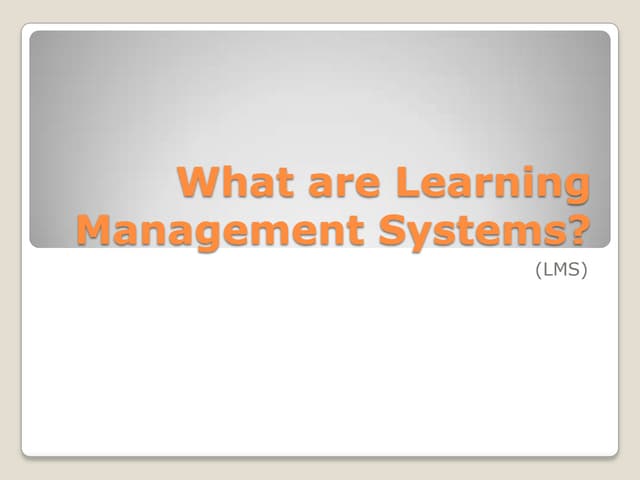 What are Learning Management Systems?

(LMS)